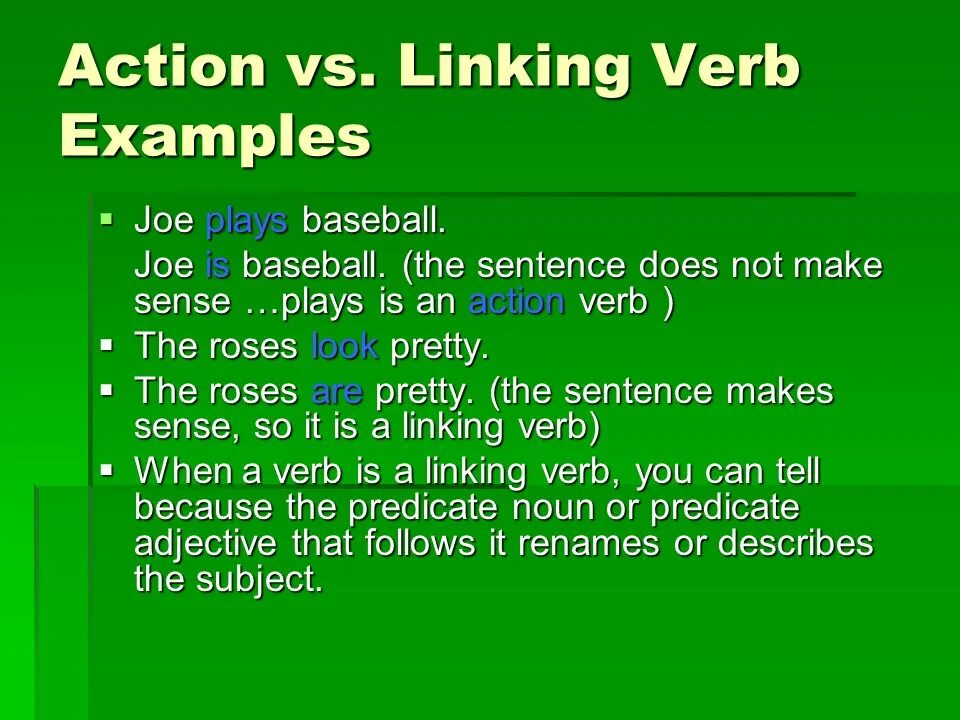 Action vs. Linking Verb Examples

▪ Joe plays baseball.

Joe is baseball. (the sentence does not make sense …plays is an action verb )

▪ The roses look pretty.

▪ The roses are pretty. (the sentence makes sense, so it is a linking verb)

▪ When a verb is a linking verb, you can tell because the predicate noun or predicate adjective that follows it renames or describes the subject.